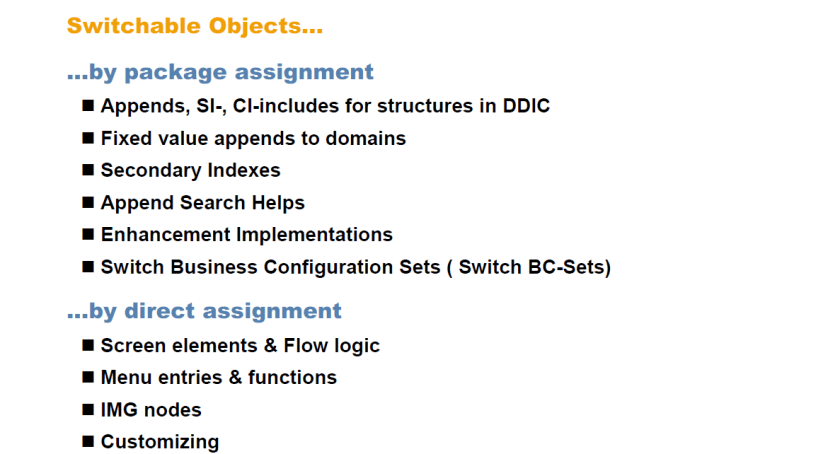 Switchable Objects...

...by package assignment

■ Appends, SI-, CI-includes for structures in DDIC
■ Fixed value appends to domains
■ Secondary Indexes
■ Append Search Helps
■ Enhancement Implementations
■ Switch Business Configuration Sets ( Switch BC-Sets)

...by direct assignment

■ Screen elements & Flow logic
■ Menu entries & functions
■ IMG nodes
■ Customizing